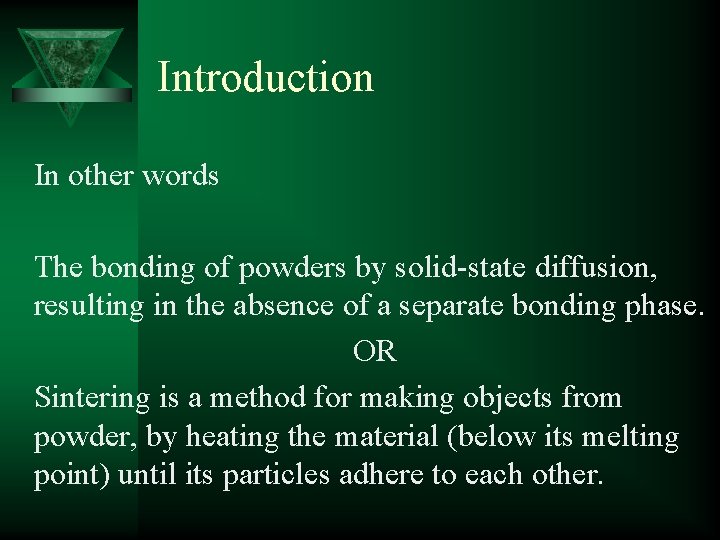 Introduction

In other words

The bonding of powders by solid-state diffusion, resulting in the absence of a separate bonding phase.

OR

Sintering is a method for making objects from powder, by heating the material (below its melting point) until its particles adhere to each other.